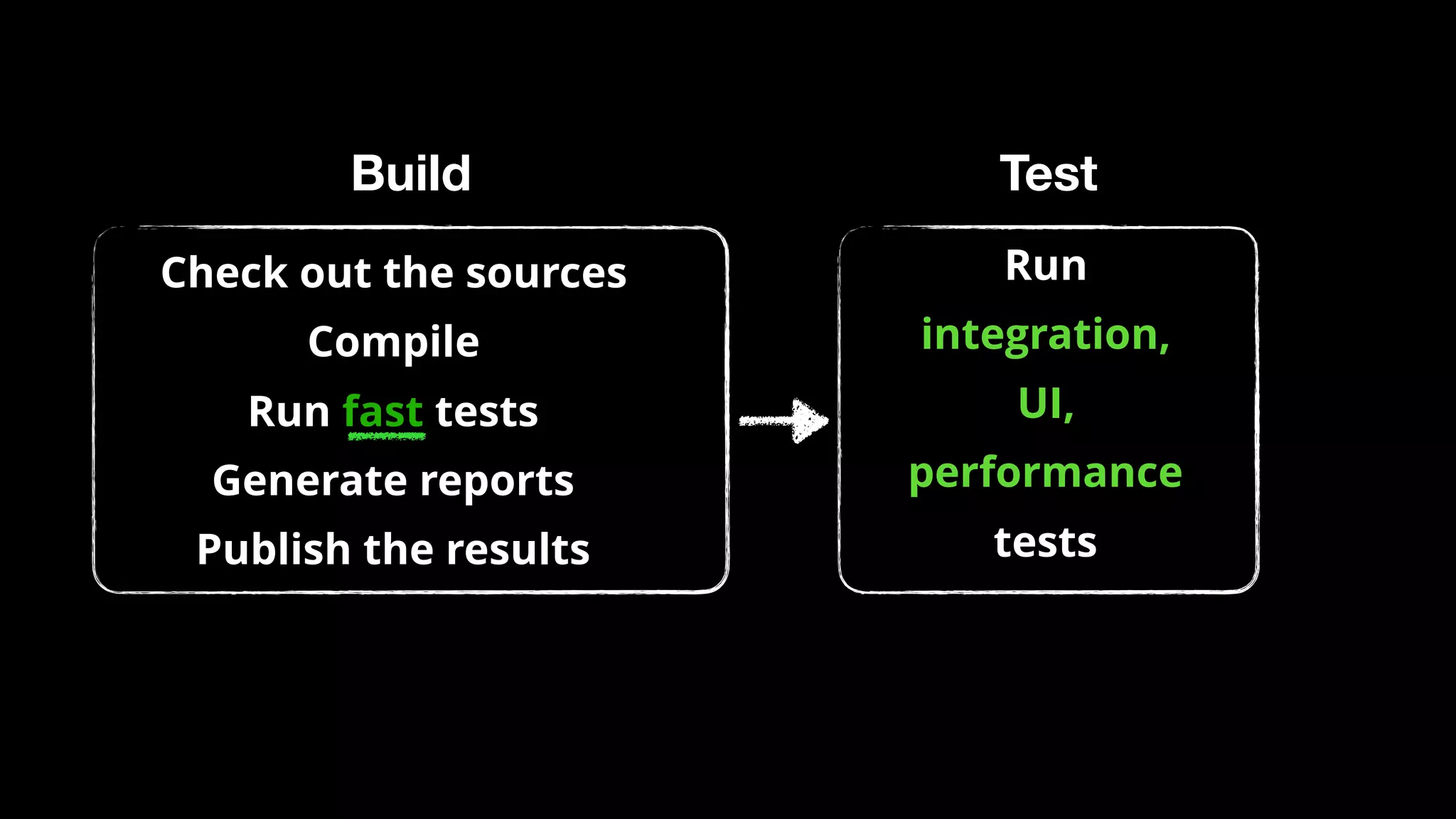 Build

Check out the sources
Compile
Run fast tests
Generate reports
Publish the results

Test

Run
integration,
UI,
performance
tests